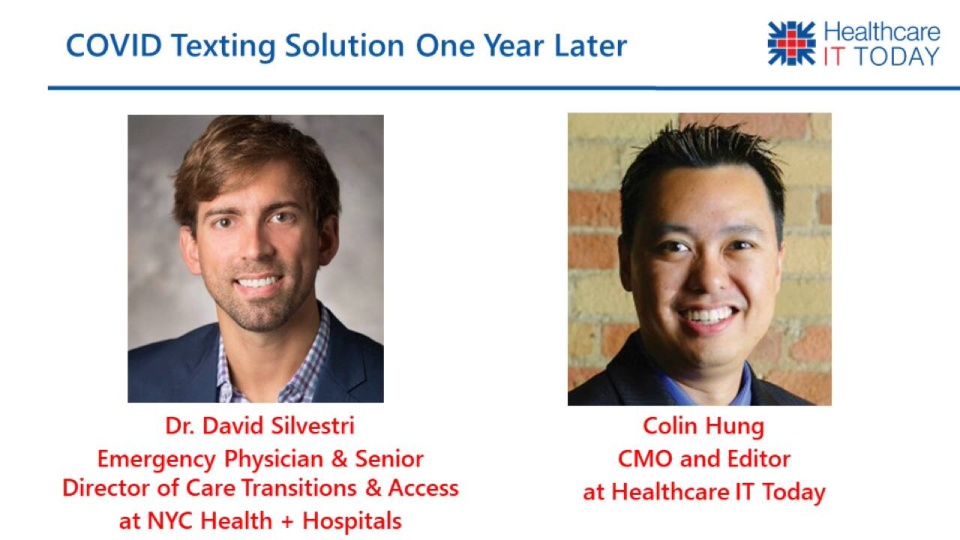 COVID Texting Solution One Year Later

Healthcare IT TODAY

Dr. David Silvestri
Emergency Physician & Senior Director of Care Transitions & Access at NYC Health + Hospitals

Colin Hung
CMO and Editor at Healthcare IT Today